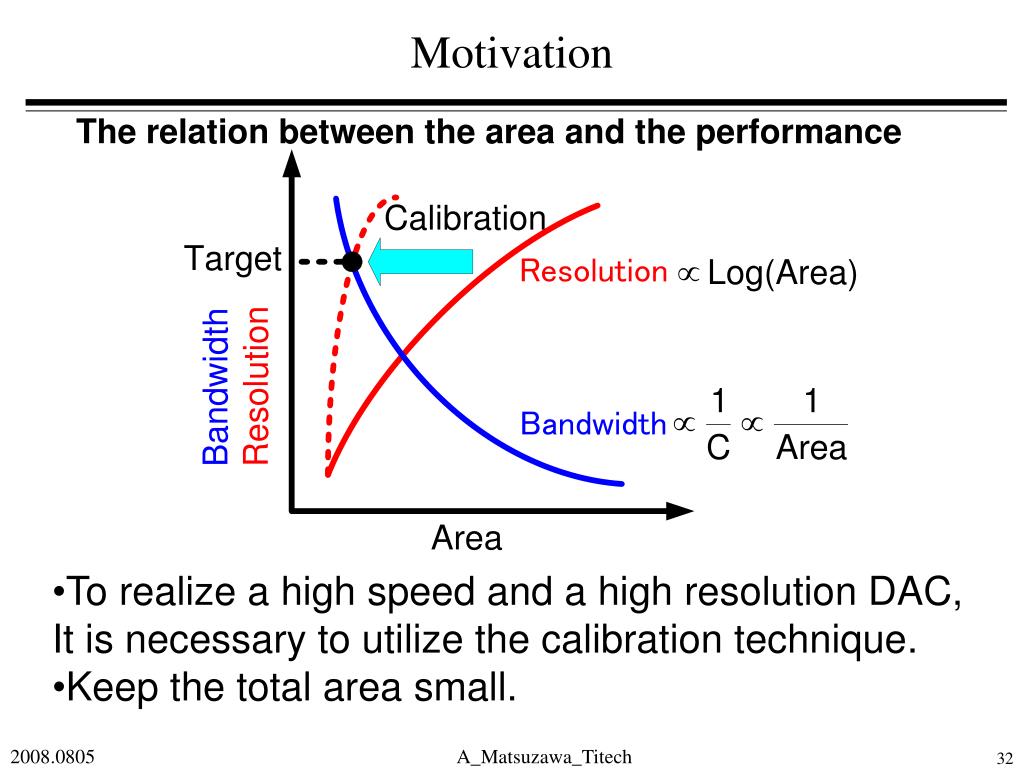 Motivation

The relation between the area and the performance

Calibration

Target

Resolution $\propto$ Log(Area)

Bandwidth

Resolution

Bandwidth $\propto \frac{1}{C} \propto \frac{1}{Area}$

Area

•To realize a high speed and a high resolution DAC, It is necessary to utilize the calibration technique.
•Keep the total area small.

2008.0805

A_Matsuzawa_Titech

32